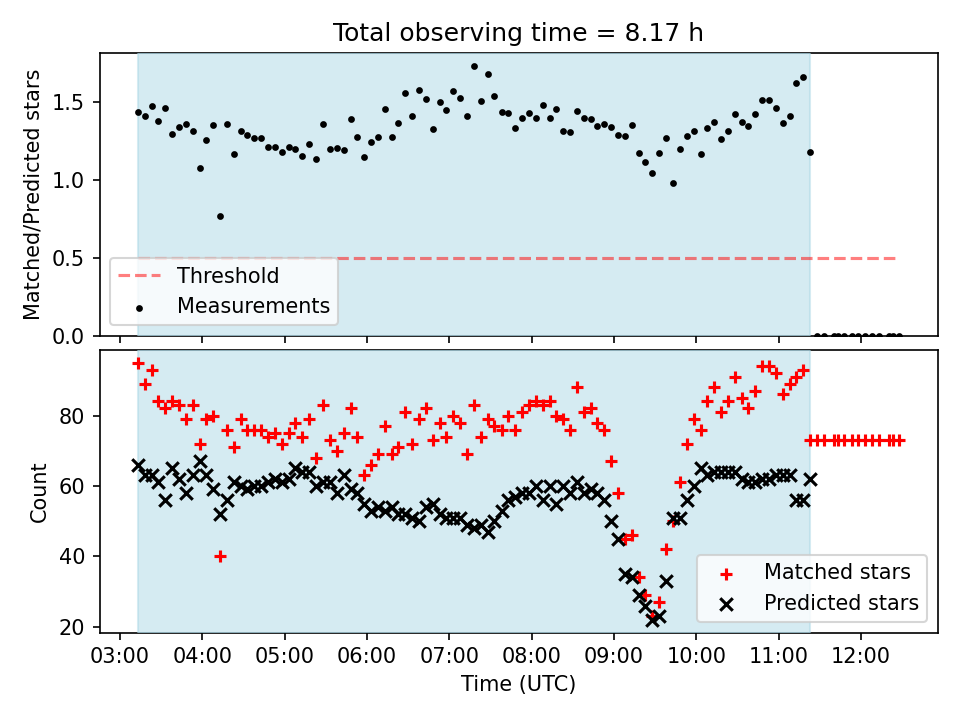 Total observing time = 8.17 h

Matched/Predicted stars

1.5
1.0
0.5
0.0

Threshold
Measurements

Count

80
60
40
20

Matched stars
Predicted stars

03:00 04:00 05:00 06:00 07:00 08:00 09:00 10:00 11:00 12:00

Time (UTC)